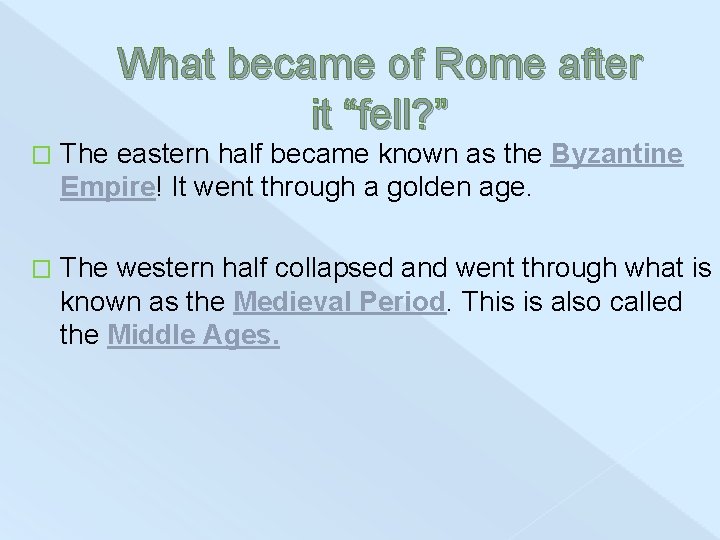 What became of Rome after it “fell?”

The eastern half became known as the Byzantine Empire! It went through a golden age.

The western half collapsed and went through what is known as the Medieval Period. This is also called the Middle Ages.